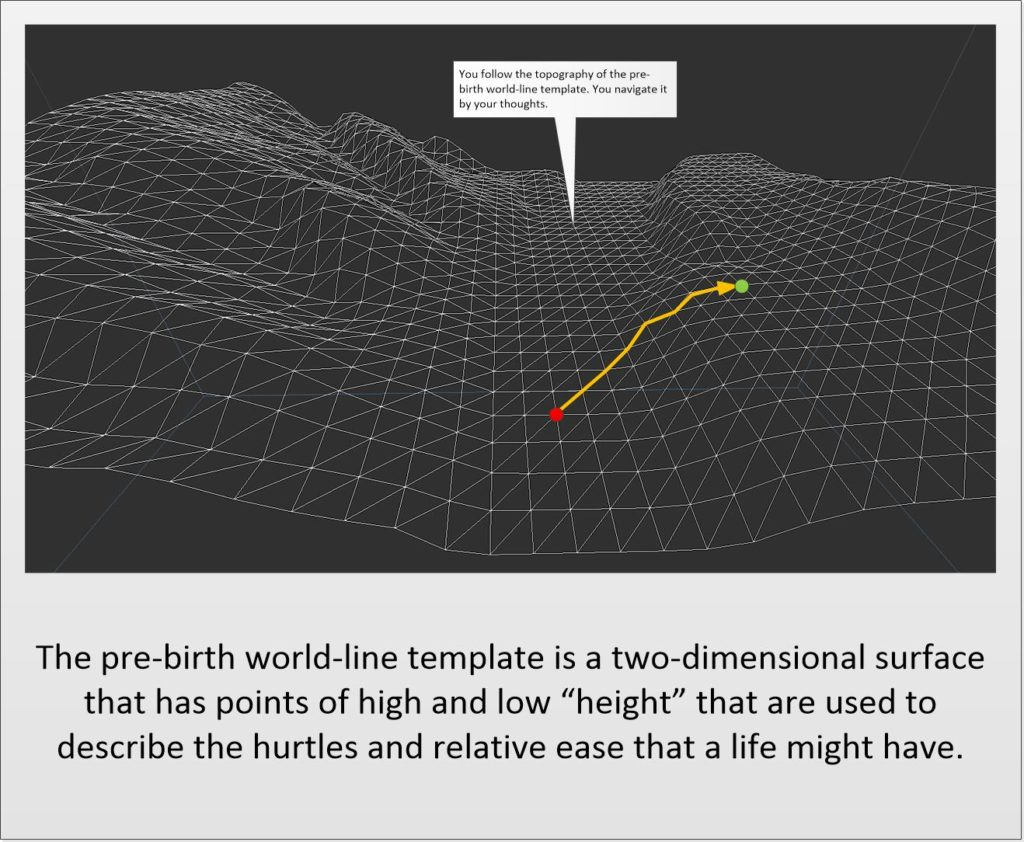 You follow the topography of the pre-birth world-line template. You navigate it by your thoughts.

The pre-birth world-line template is a two-dimensional surface that has points of high and low “height” that are used to describe the hurtles and relative ease that a life might have.